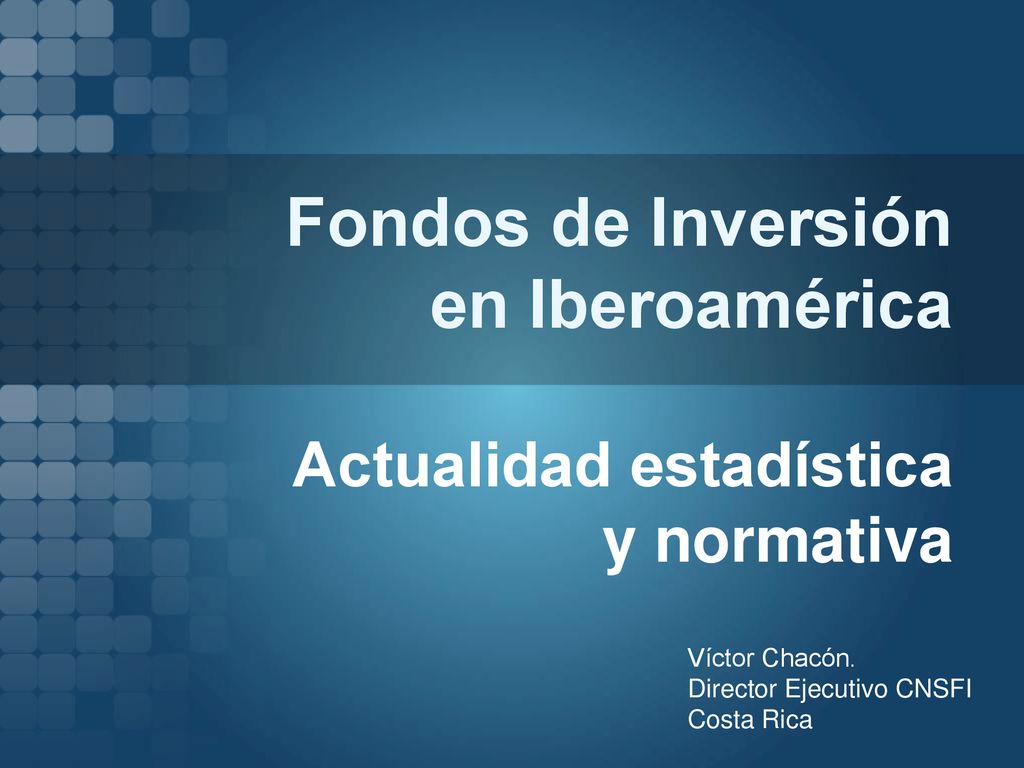 Fondos de Inversión en Iberoamérica

Actualidad estadística y normativa

Víctor Chacón.
Director Ejecutivo CNSFI
Costa Rica